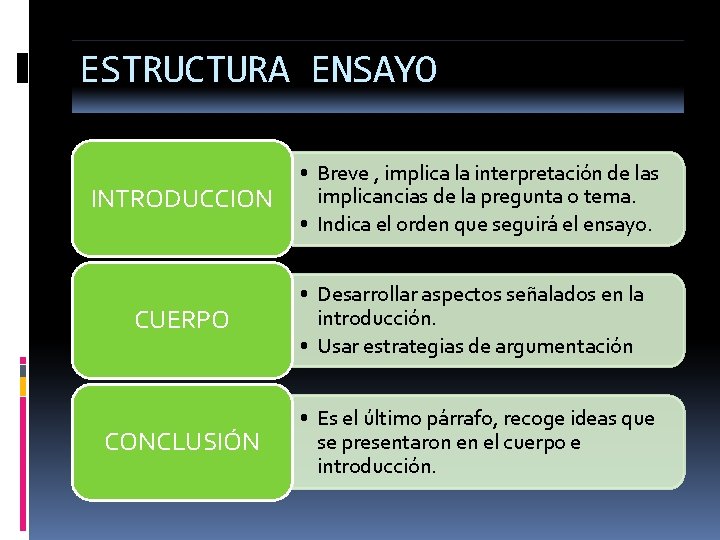 ESTRUCTURA ENSAYO

INTRODUCCION

• Breve , implica la interpretación de las implicancias de la pregunta o tema.
• Indica el orden que seguirá el ensayo.

CUERPO

• Desarrollar aspectos señalados en la introducción.
• Usar estrategias de argumentación

CONCLUSIÓN

• Es el último párrafo, recoge ideas que se presentaron en el cuerpo e introducción.